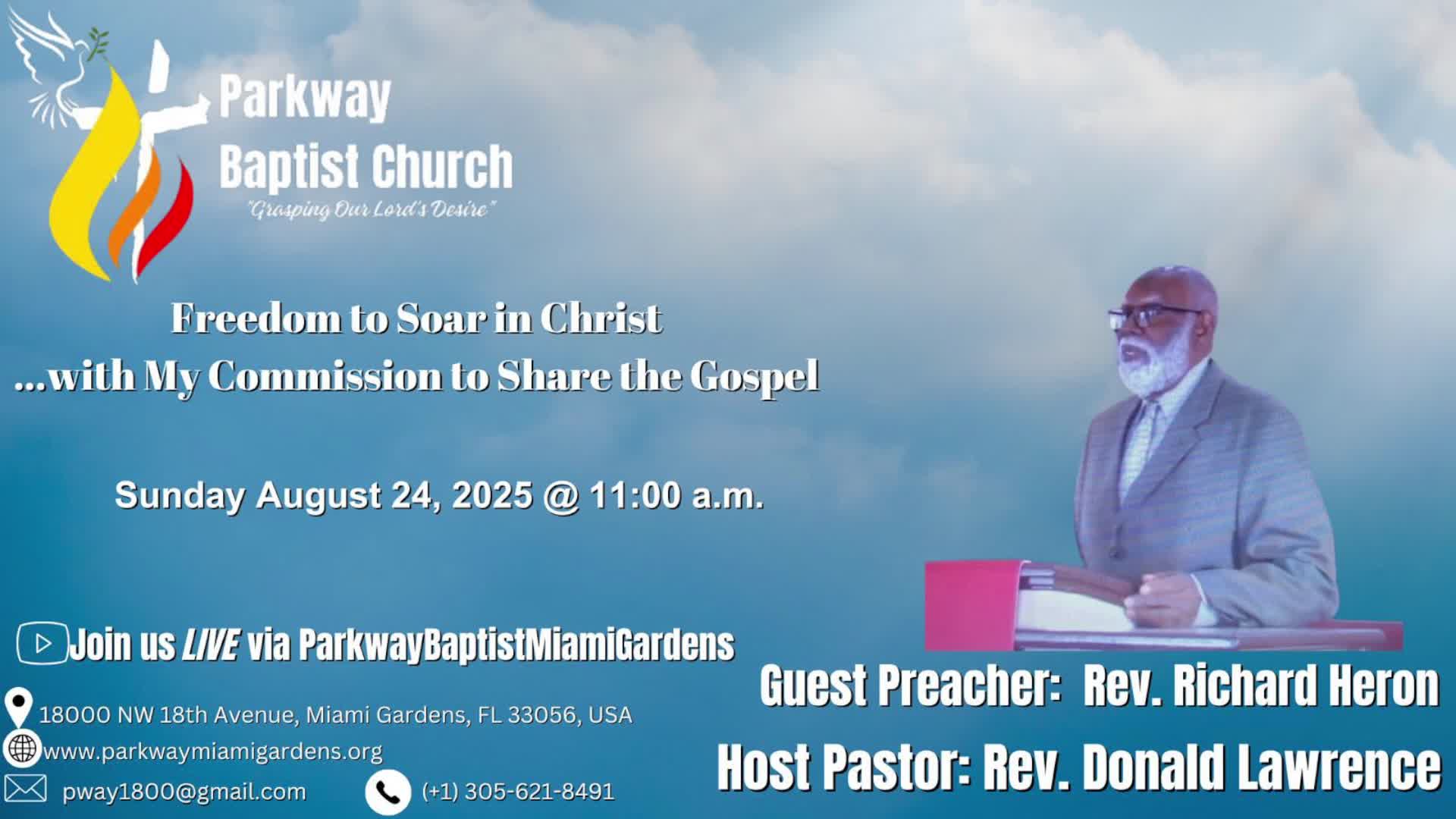 Parkway Baptist Church
"Grasping Our Lord's Desire"

Freedom to Soar in Christ
...with My Commission to Share the Gospel

Sunday August 24, 2025 @ 11:00 a.m.

Join us LIVE via ParkwayBaptistMiamiGardens

18000 NW 18th Avenue, Miami Gardens, FL 33056, USA
www.parkwaymiamigardens.org
pway1800@gmail.com
(+1) 305-621-8491

Guest Preacher: Rev. Richard Heron
Host Pastor: Rev. Donald Lawrence